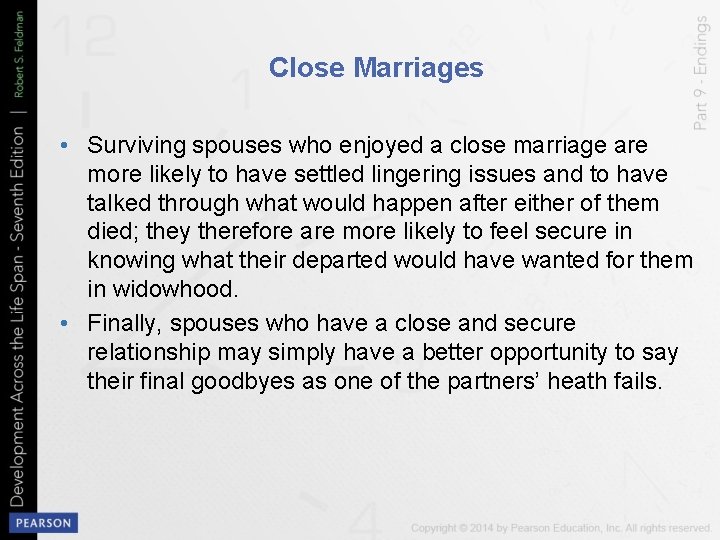 Development Across the Life Span - Seventh Edition | Robert S. Feldman

Part 9 - Endings

Close Marriages

• Surviving spouses who enjoyed a close marriage are more likely to have settled lingering issues and to have talked through what would happen after either of them died; they therefore are more likely to feel secure in knowing what their departed would have wanted for them in widowhood.

• Finally, spouses who have a close and secure relationship may simply have a better opportunity to say their final goodbyes as one of the partners' heath fails.

PEARSON

Copyright © 2014 by Pearson Education, Inc. All rights reserved.